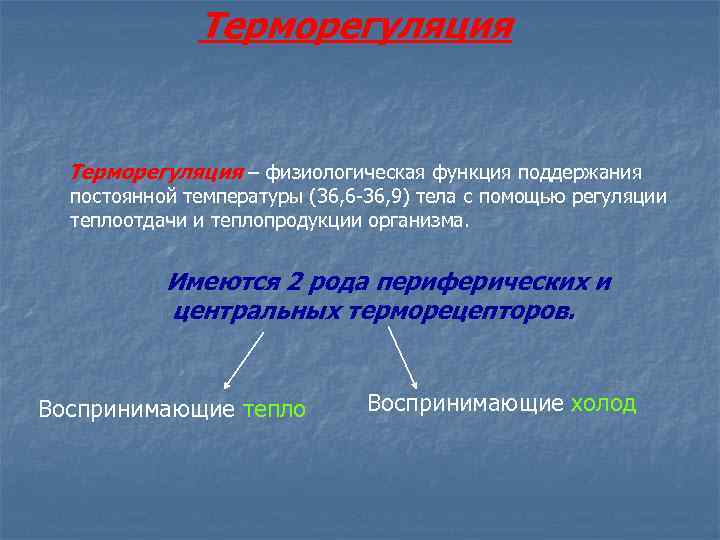 Терморегуляция

Терморегуляция – физиологическая функция поддержания постоянной температуры (36,6-36,9) тела с помощью регуляции теплоотдачи и теплопродукции организма.

Имеются 2 рода периферических и центральных терморецепторов.

Воспринимающие тепло

Воспринимающие холод